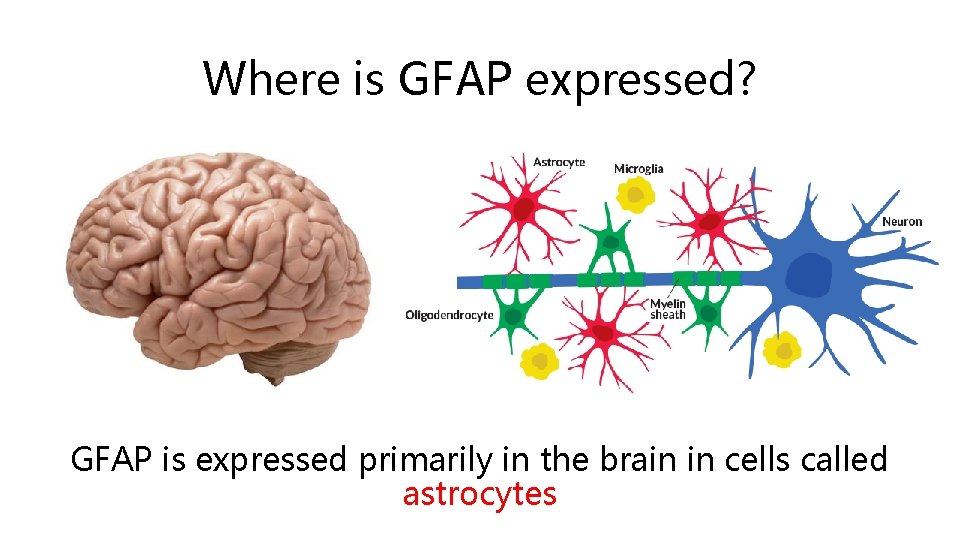 Where is GFAP expressed?

Astrocyte
Microglia
Neuron
Oligodendrocyte
Myelin sheath

GFAP is expressed primarily in the brain in cells called astrocytes